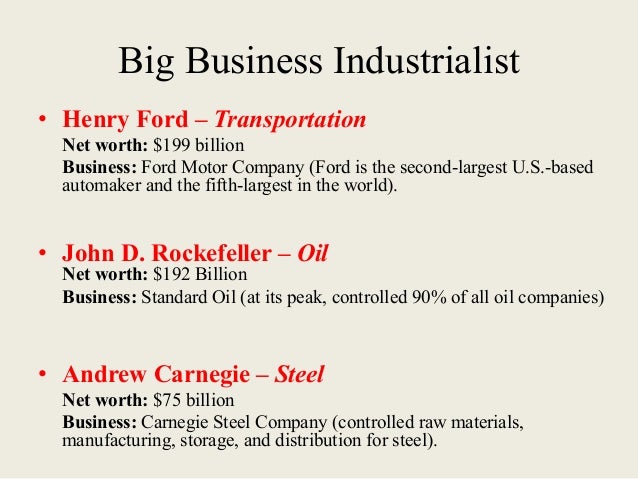 Big Business Industrialist

• Henry Ford – Transportation
Net worth: \$199 billion
Business: Ford Motor Company (Ford is the second-largest U.S.-based automaker and the fifth-largest in the world).

• John D. Rockefeller – Oil
Net worth: \$192 Billion
Business: Standard Oil (at its peak, controlled 90% of all oil companies)

• Andrew Carnegie – Steel
Net worth: \$75 billion
Business: Carnegie Steel Company (controlled raw materials, manufacturing, storage, and distribution for steel).